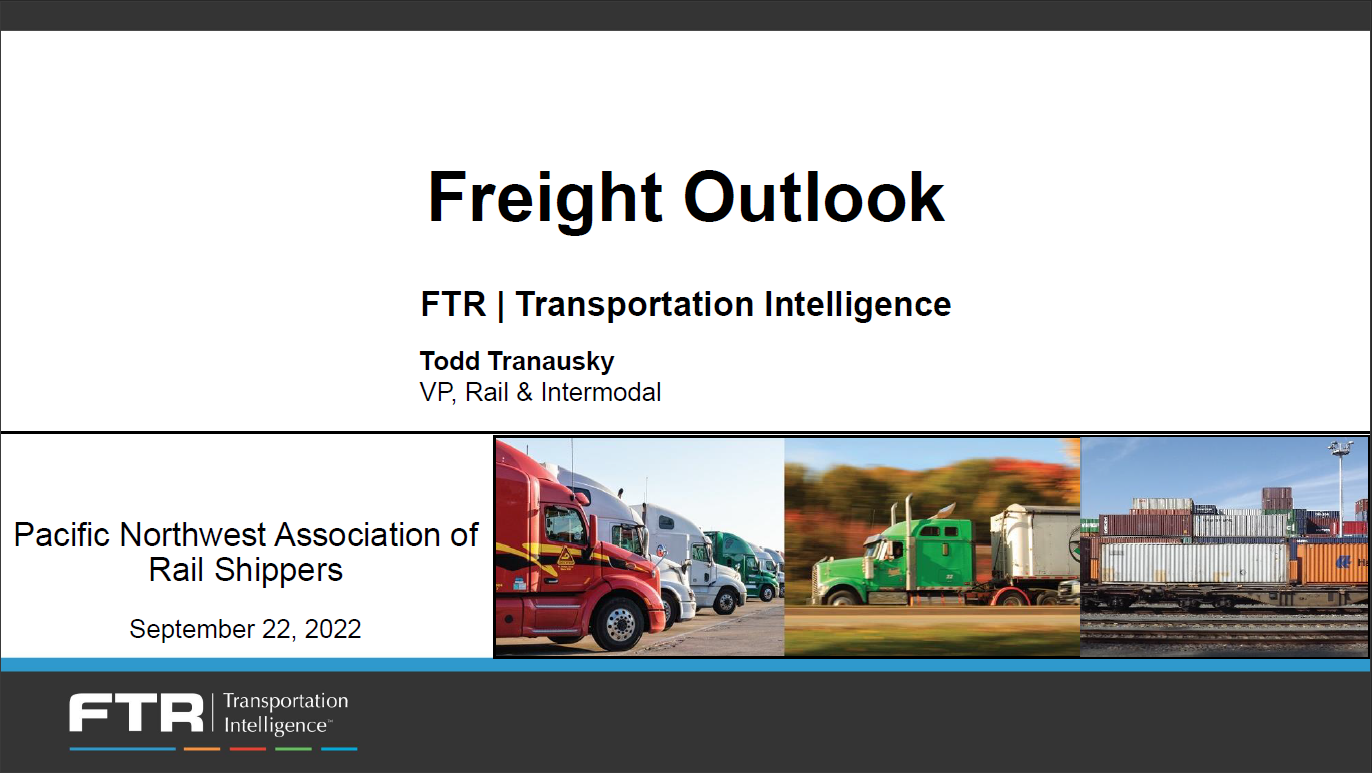 Freight Outlook

FTR | Transportation Intelligence

Todd Tranausky
VP, Rail & Intermodal

Pacific Northwest Association of Rail Shippers

September 22, 2022

FTR | Transportation Intelligence™